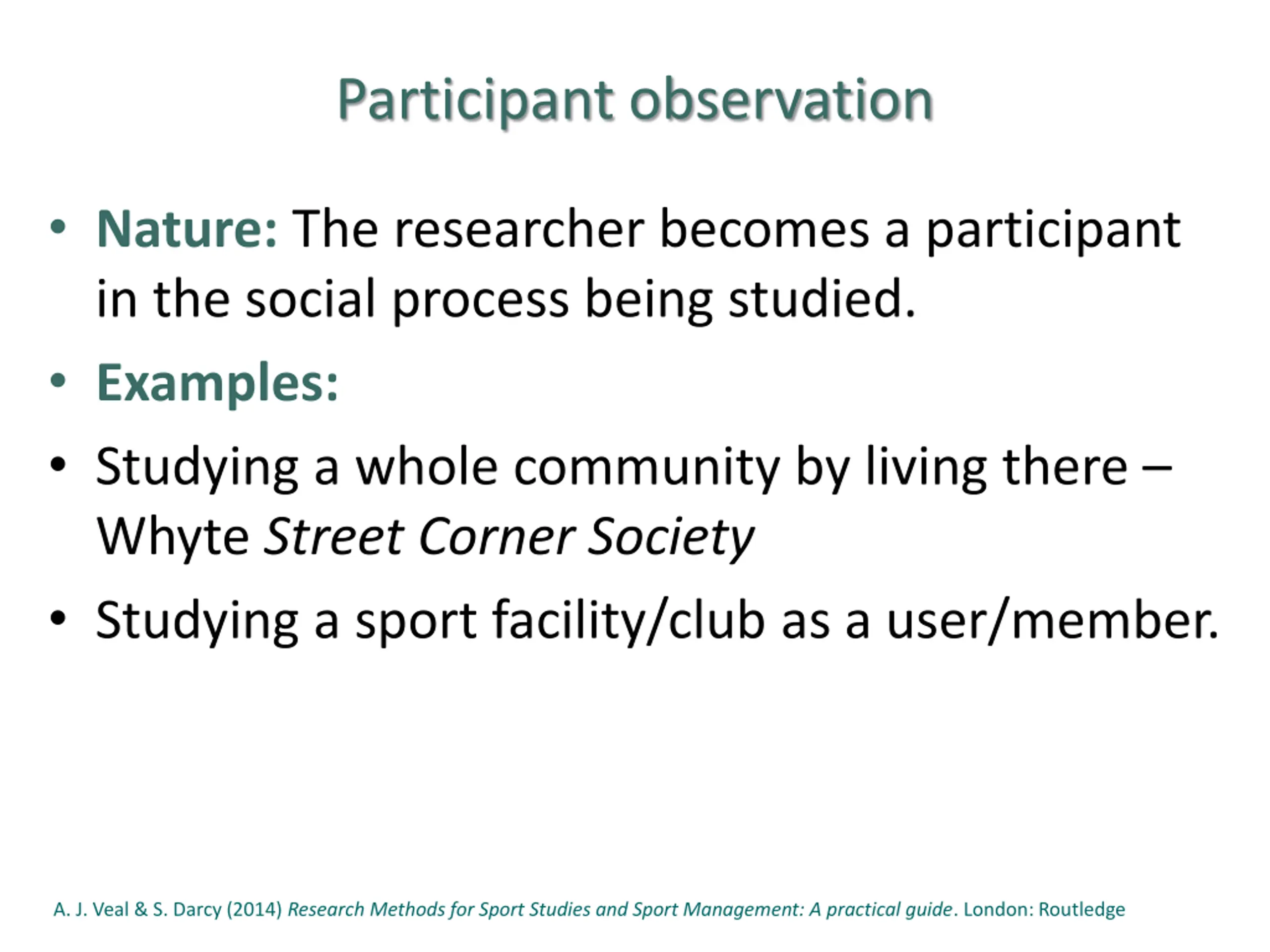 Participant observation

• Nature: The researcher becomes a participant in the social process being studied.
• Examples:
• Studying a whole community by living there – Whyte Street Corner Society
• Studying a sport facility/club as a user/member.

A. J. Veal & S. Darcy (2014) Research Methods for Sport Studies and Sport Management: A practical guide. London: Routledge